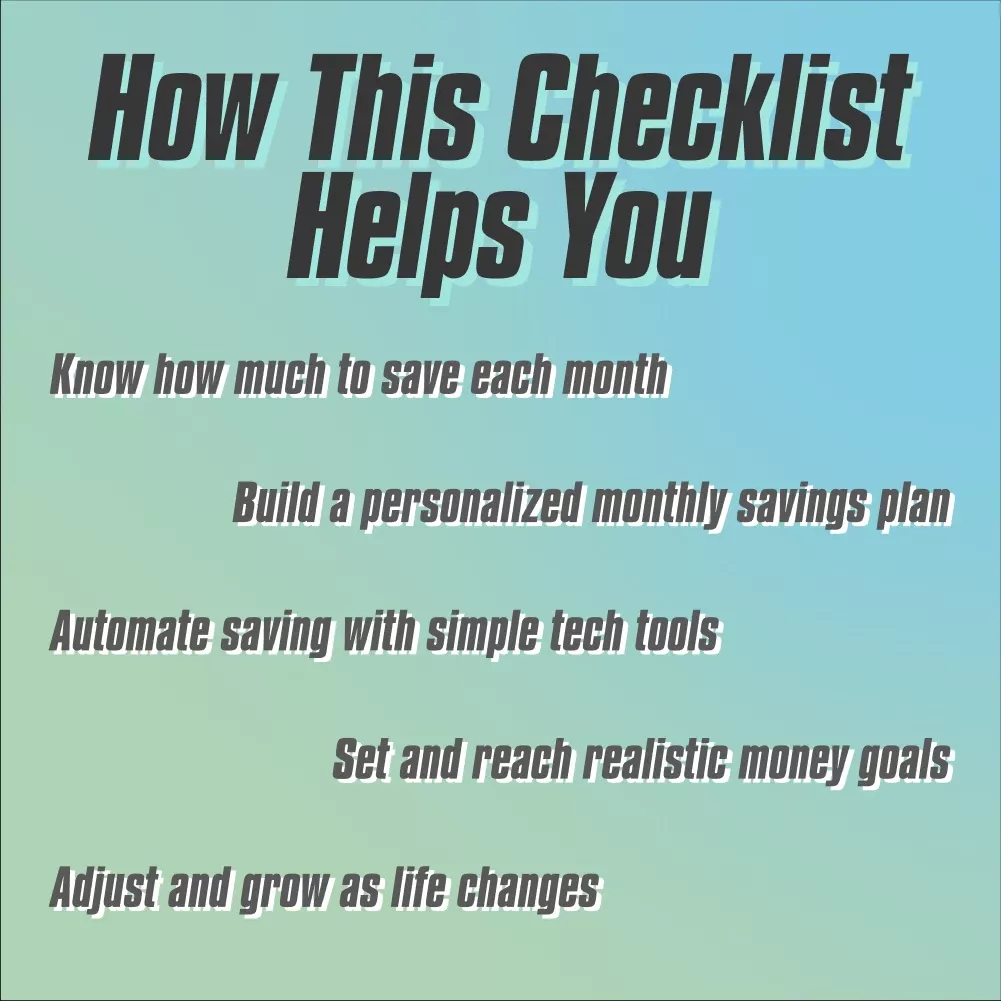 How This Checklist Helps You

Know how much to save each month

Build a personalized monthly savings plan

Automate saving with simple tech tools

Set and reach realistic money goals

Adjust and grow as life changes